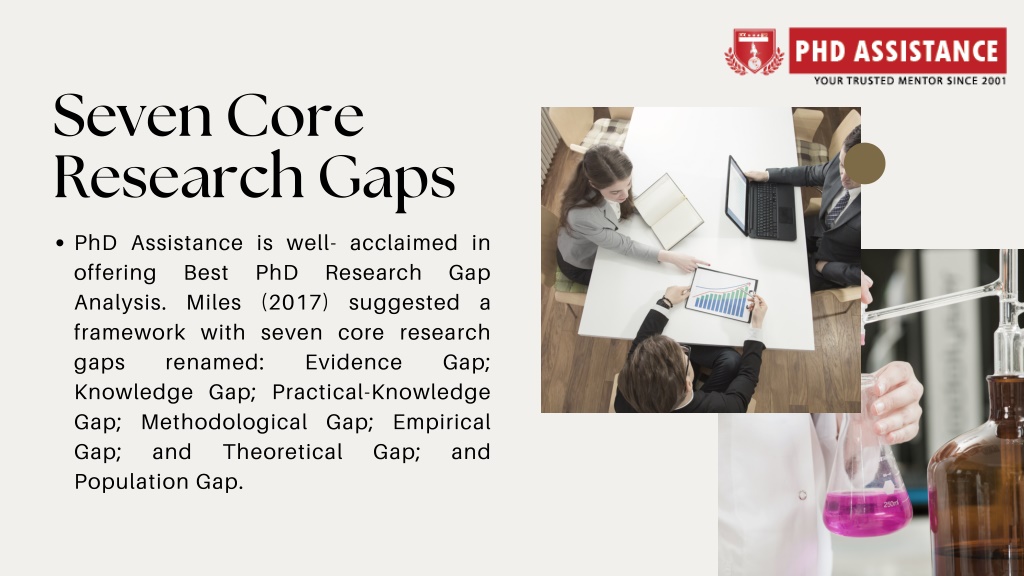 PHD ASSISTANCE
YOUR TRUSTED MENTOR SINCE 2001

Seven Core Research Gaps

• PhD Assistance is well- acclaimed in offering Best PhD Research Gap Analysis. Miles (2017) suggested a framework with seven core research gaps renamed: Evidence Gap; Knowledge Gap; Practical-Knowledge Gap; Methodological Gap; Empirical Gap; and Theoretical Gap; and Population Gap.